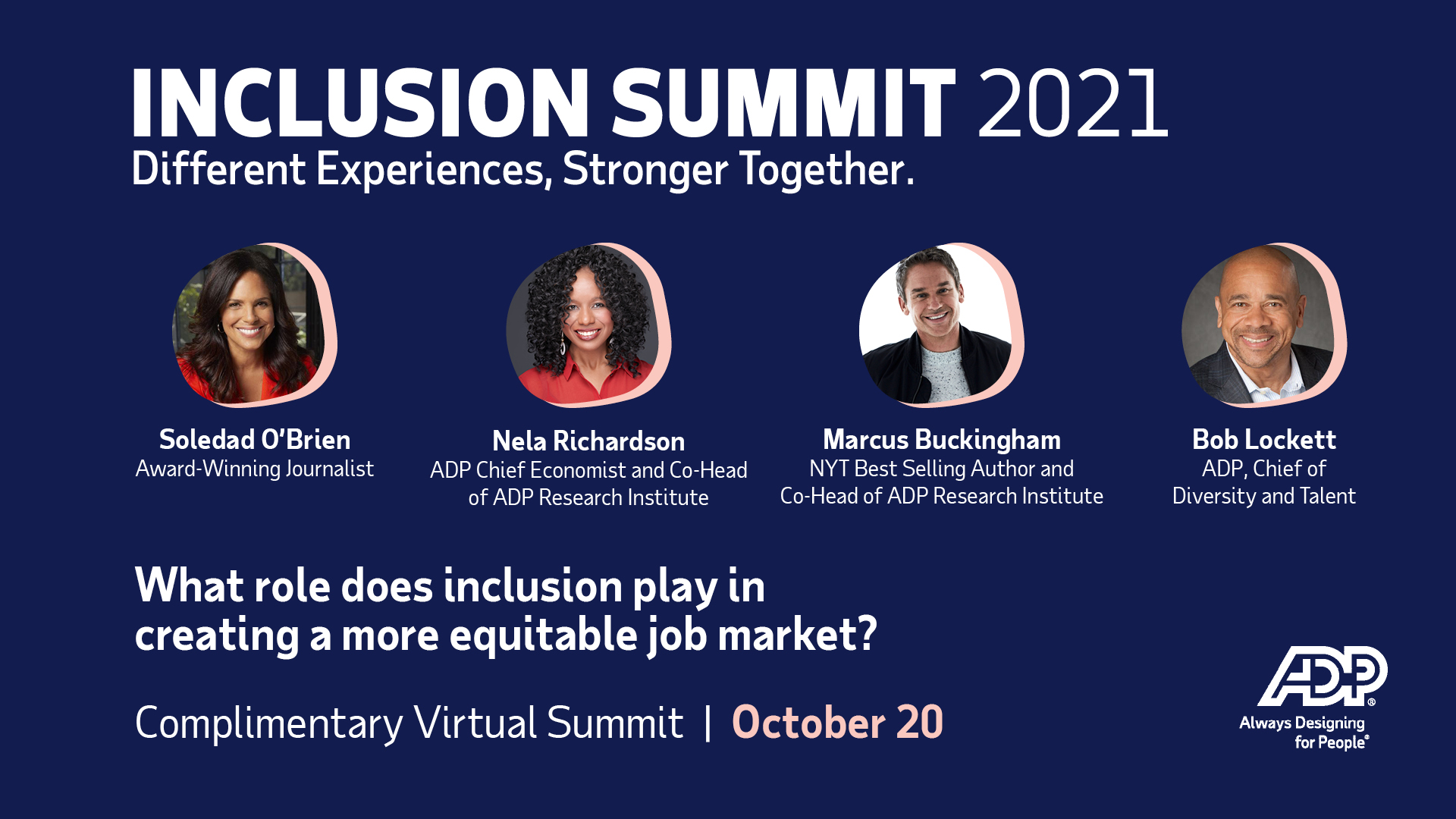 INCLUSION SUMMIT 2021
Different Experiences, Stronger Together.

Soledad O'Brien
Award-Winning Journalist

Nela Richardson
ADP Chief Economist and Co-Head of ADP Research Institute

Marcus Buckingham
NYT Best Selling Author and Co-Head of ADP Research Institute

Bob Lockett
ADP, Chief of Diversity and Talent

What role does inclusion play in creating a more equitable job market?

Complimentary Virtual Summit | October 20

ADP®
Always Designing for People®